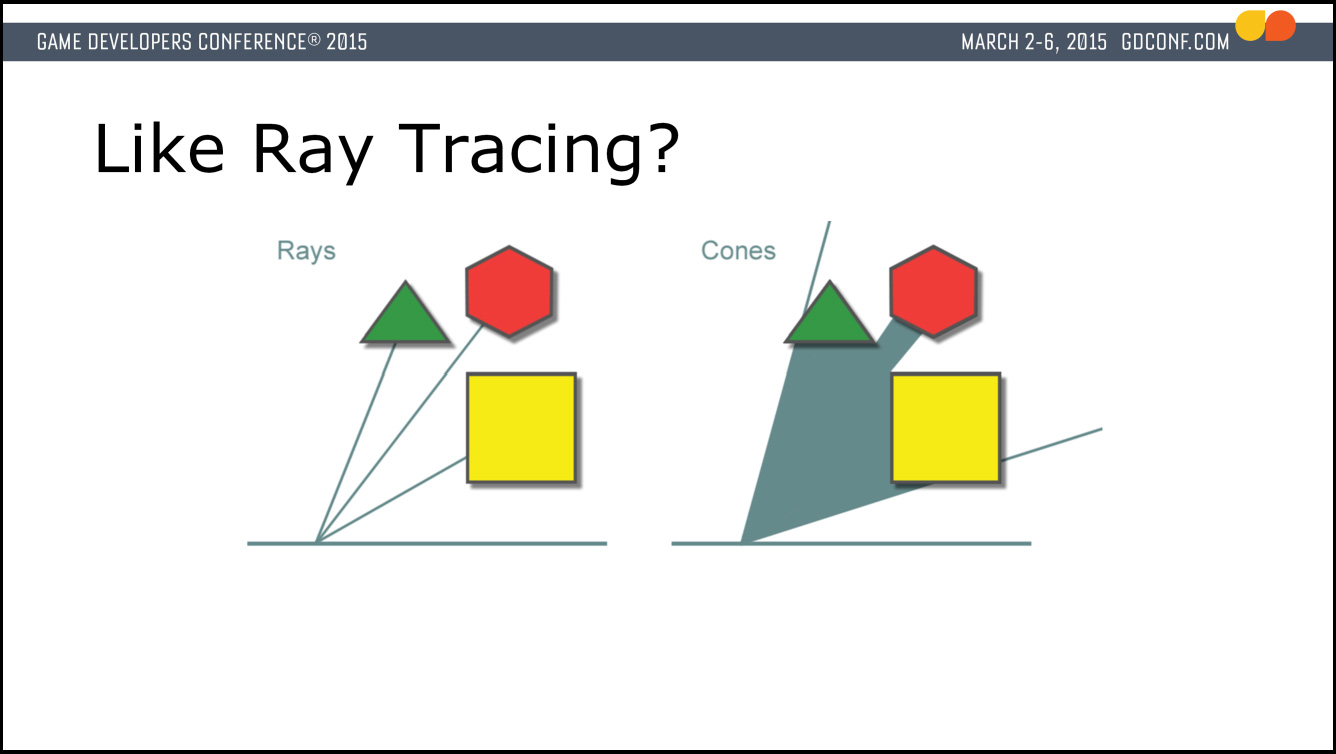 GAME DEVELOPERS CONFERENCE® 2015

MARCH 2-6, 2015 GDCONF.COM

Like Ray Tracing?

Rays

Cones